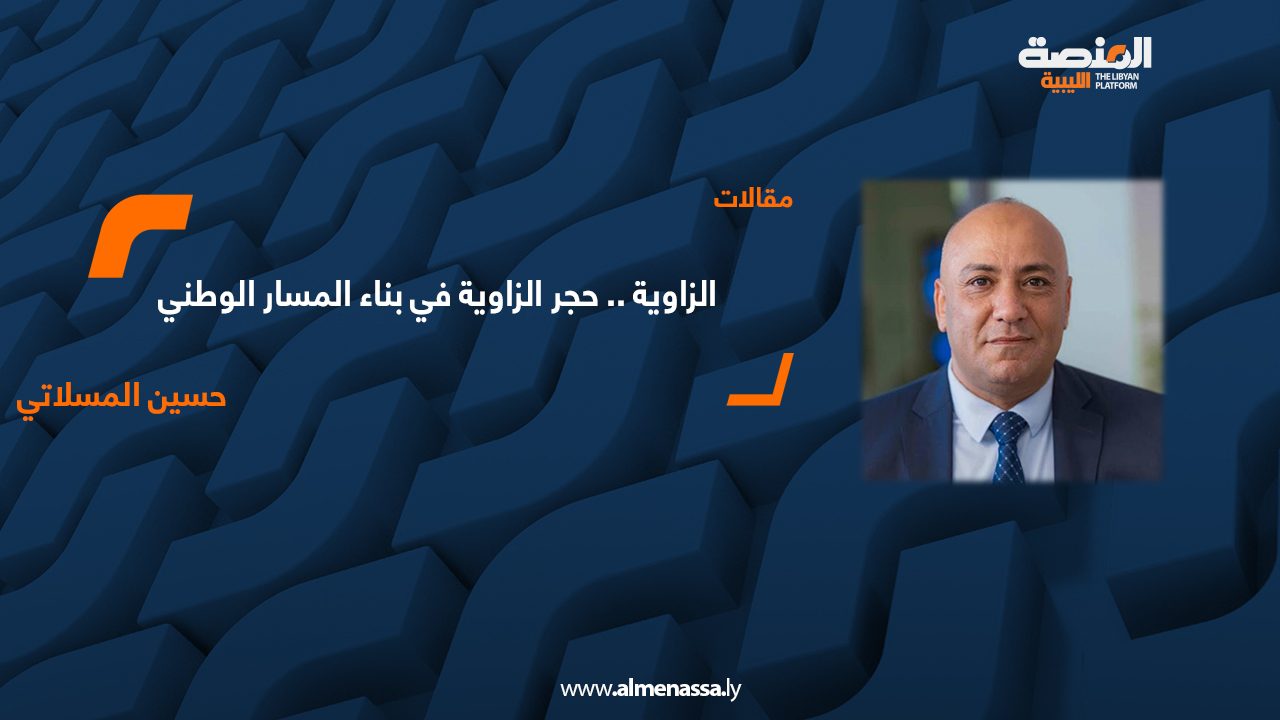 المنصة
الليبية
THE LIBYAN PLATFORM

مقالات

الزاوية .. حجر الزاوية في بناء المسار الوطني

حسين المسلاتي

www.almenassa.ly